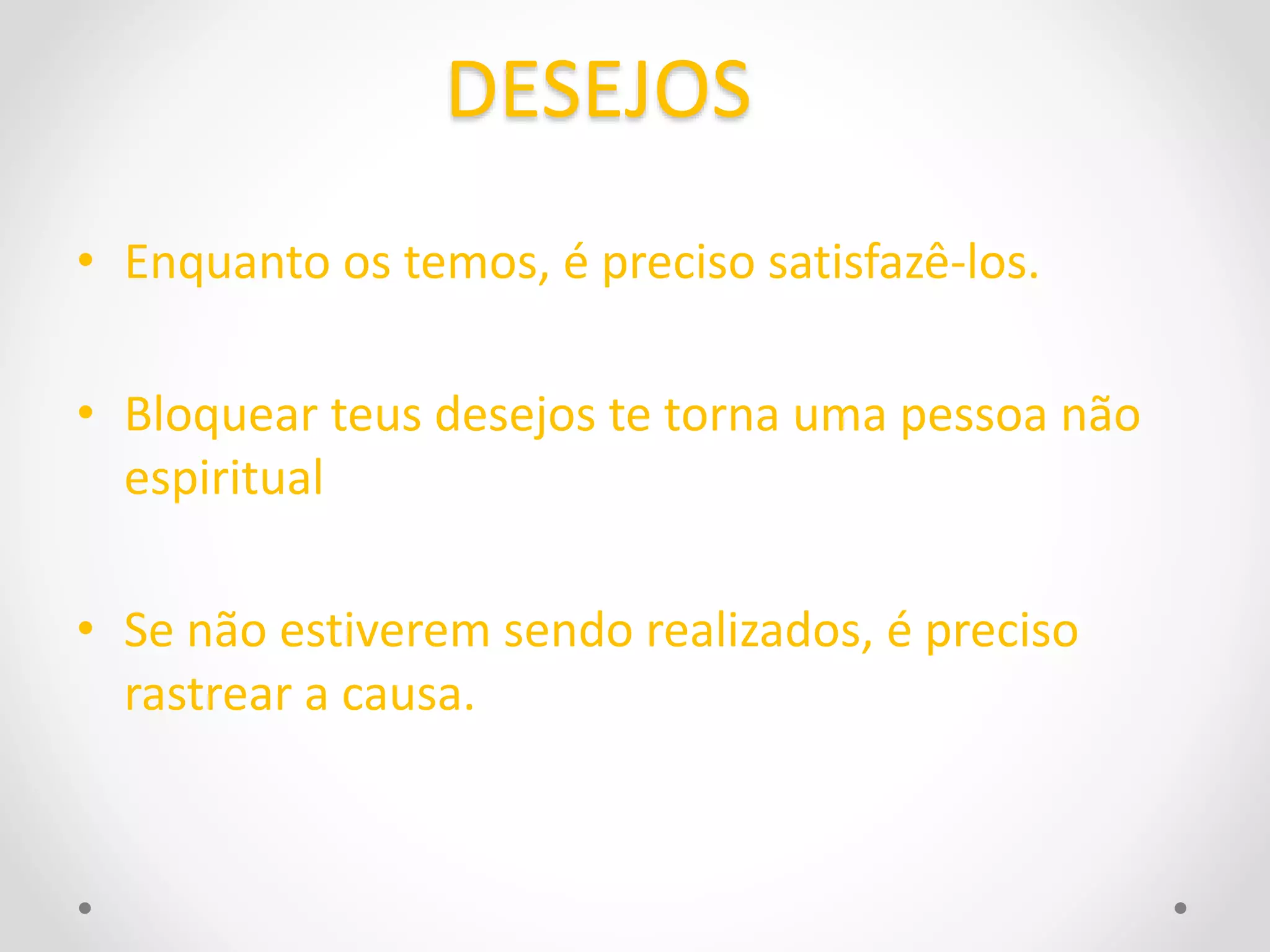 DESEJOS

• Enquanto os temos, é preciso satisfazê-los.

• Bloquear teus desejos te torna uma pessoa não espiritual

• Se não estiverem sendo realizados, é preciso rastrear a causa.